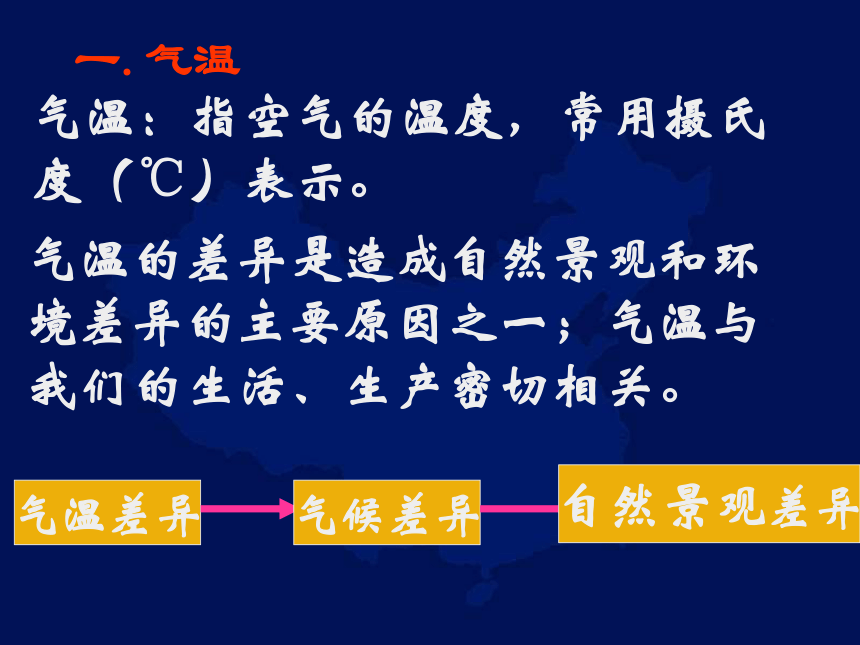 一. 气温

气温：指空气的温度，常用摄氏度（℃）表示。

气温的差异是造成自然景观和环境差异的主要原因之一；气温与我们的生活、生产密切相关。

气温差异

气候差异

自然景观差异